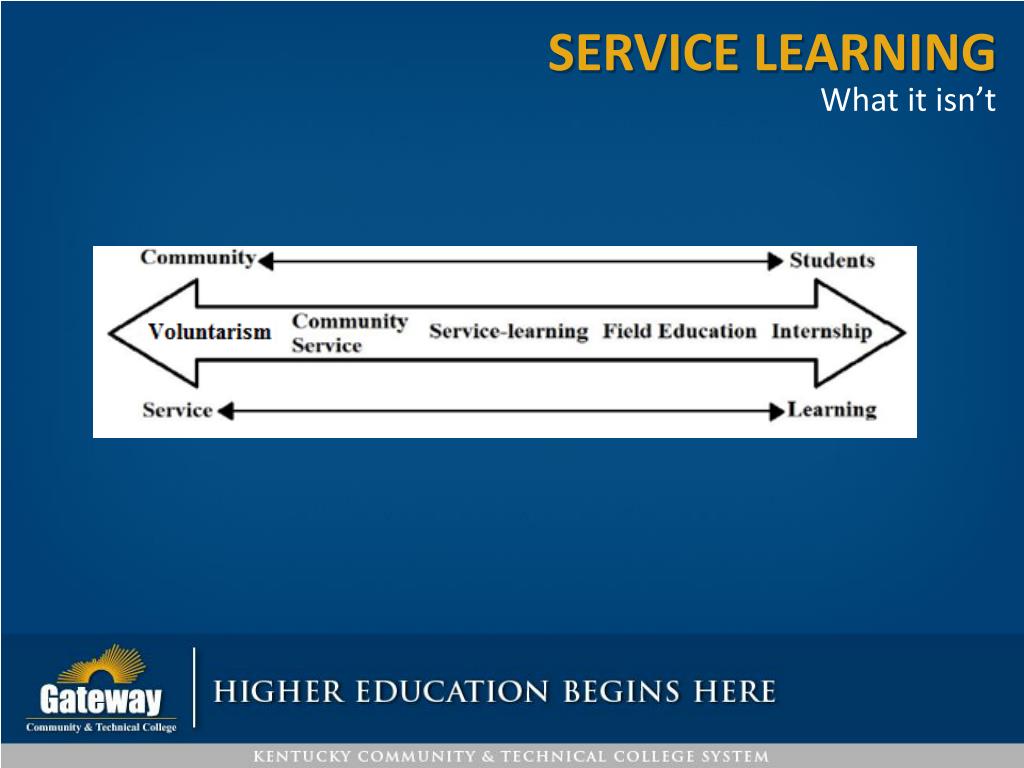 SERVICE LEARNING
What it isn't

Community Students

Voluntarism Community Service Service-learning Field Education Internship

Service Learning

Gateway
Community & Technical College

HIGHER EDUCATION BEGINS HERE

KENTUCKY COMMUNITY & TECHNICAL COLLEGE SYSTEM